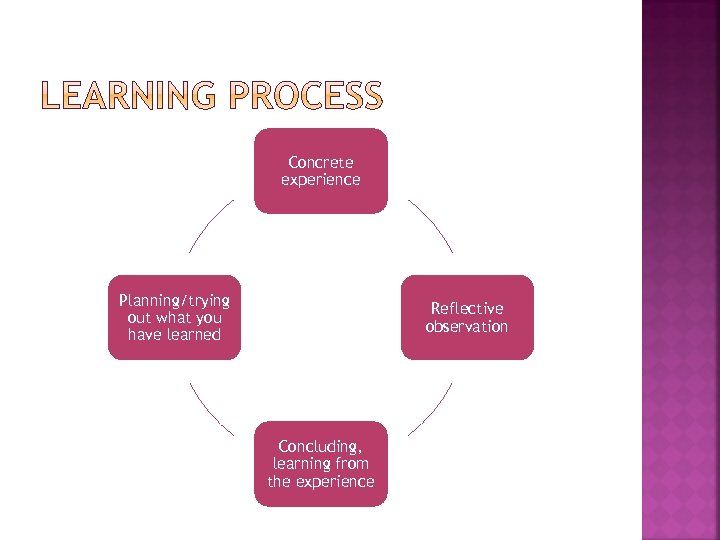 LEARNING PROCESS

Concrete experience

Reflective observation

Concluding, learning from the experience

Planning/trying out what you have learned